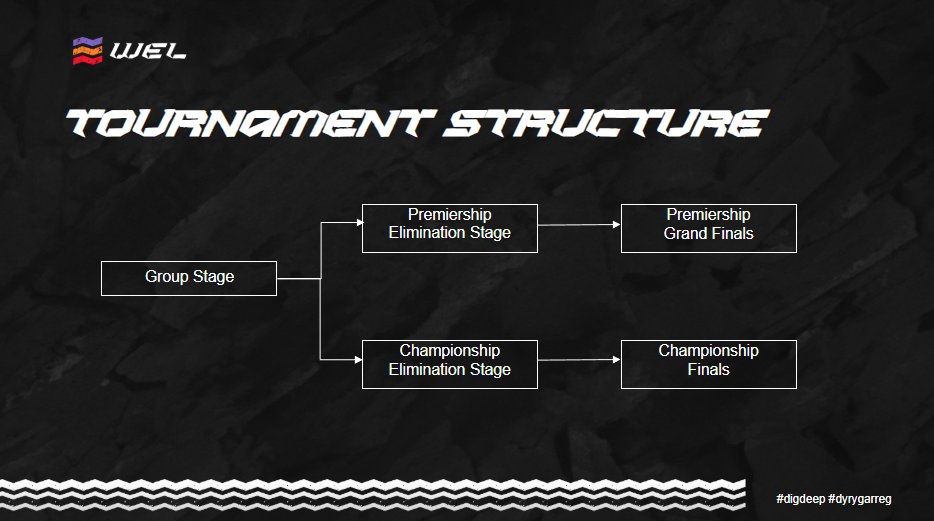 WEL

TOURNAMENT STRUCTURE

Group Stage

Premiership Elimination Stage

Premiership Grand Finals

Championship Elimination Stage

Championship Finals

#digdeep #dyrygarreg